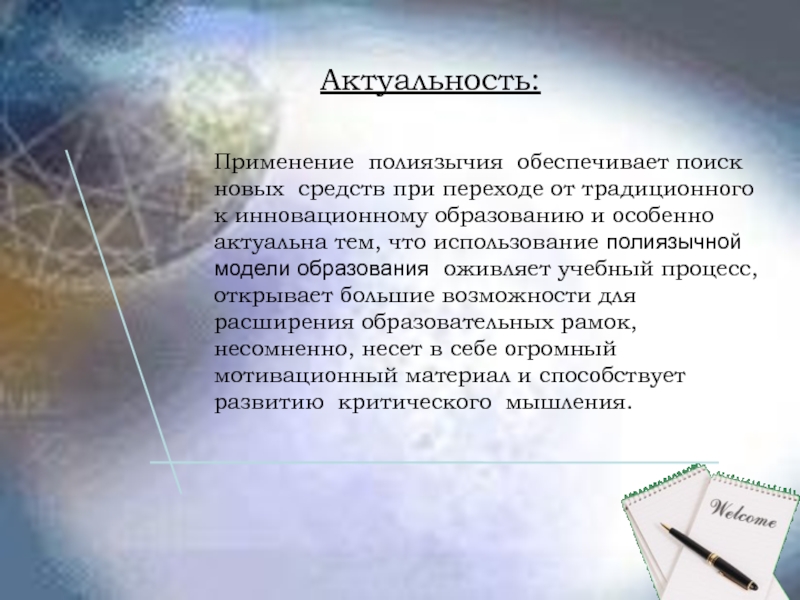 Актуальность:

Применение полиязычия обеспечивает поиск новых средств при переходе от традиционного к инновационному образованию и особенно актуальна тем, что использование полиязычной модели образования оживляет учебный процесс, открывает большие возможности для расширения образовательных рамок, несомненно, несет в себе огромный мотивационный материал и способствует развитию критического мышления.

Welcome